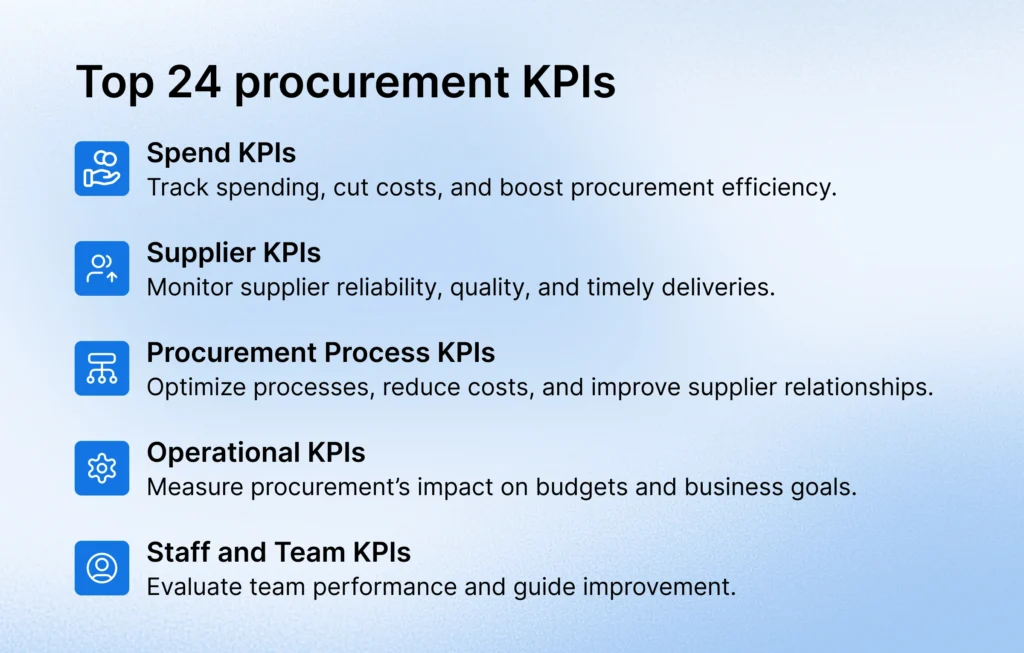 Top 24 procurement KPIs

Spend KPIs
Track spending, cut costs, and boost procurement efficiency.

Supplier KPIs
Monitor supplier reliability, quality, and timely deliveries.

Procurement Process KPIs
Optimize processes, reduce costs, and improve supplier relationships.

Operational KPIs
Measure procurement's impact on budgets and business goals.

Staff and Team KPIs
Evaluate team performance and guide improvement.